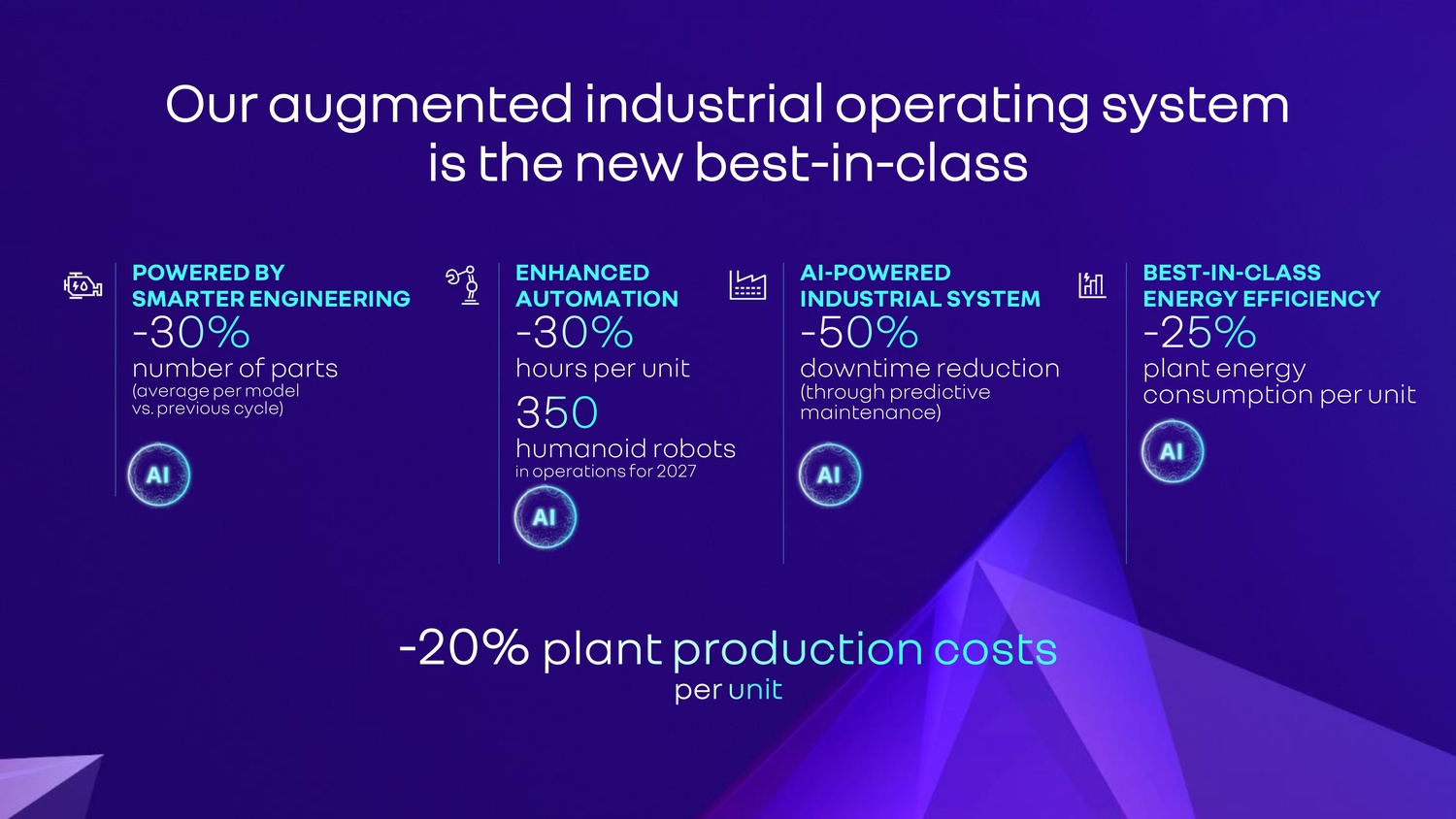 Our augmented industrial operating system is the new best-in-class

POWERED BY SMARTER ENGINEERING
-30%
number of parts
(average per model vs. previous cycle)
AI

ENHANCED AUTOMATION
-30%
hours per unit
350
humanoid robots
in operations for 2027
AI

AI-POWERED INDUSTRIAL SYSTEM
-50%
downtime reduction
(through predictive maintenance)
AI

BEST-IN-CLASS ENERGY EFFICIENCY
-25%
plant energy consumption per unit
AI

-20% plant production costs
per unit